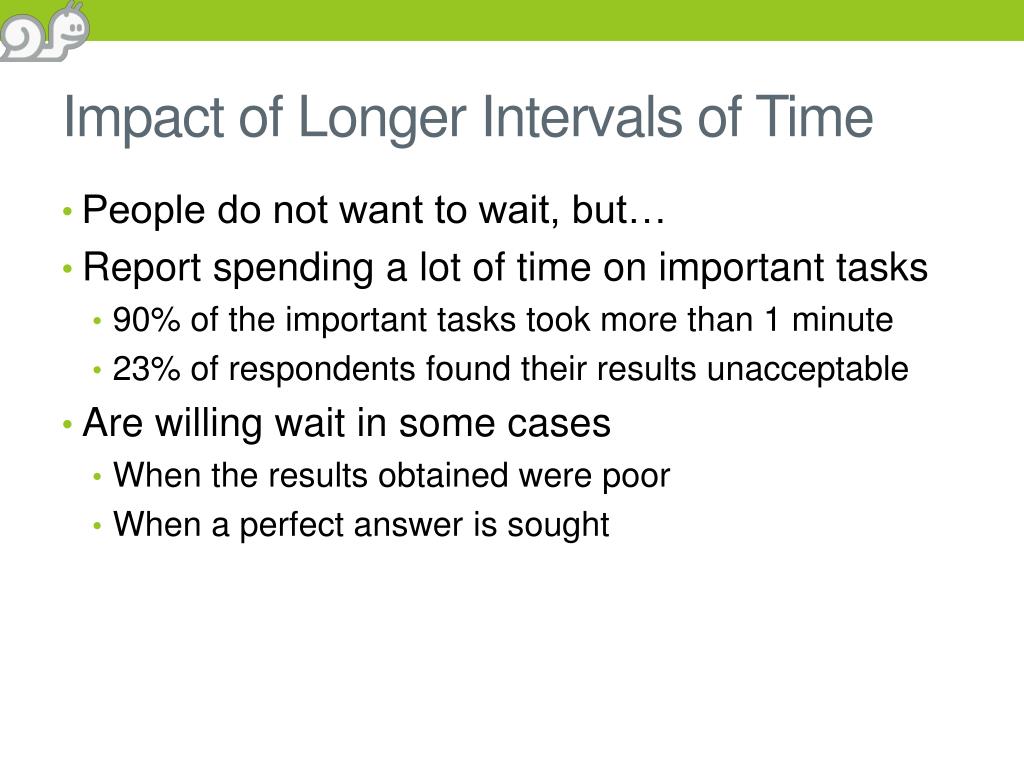 Impact of Longer Intervals of Time

• People do not want to wait, but…
• Report spending a lot of time on important tasks
• 90% of the important tasks took more than 1 minute
• 23% of respondents found their results unacceptable
• Are willing wait in some cases
• When the results obtained were poor
• When a perfect answer is sought